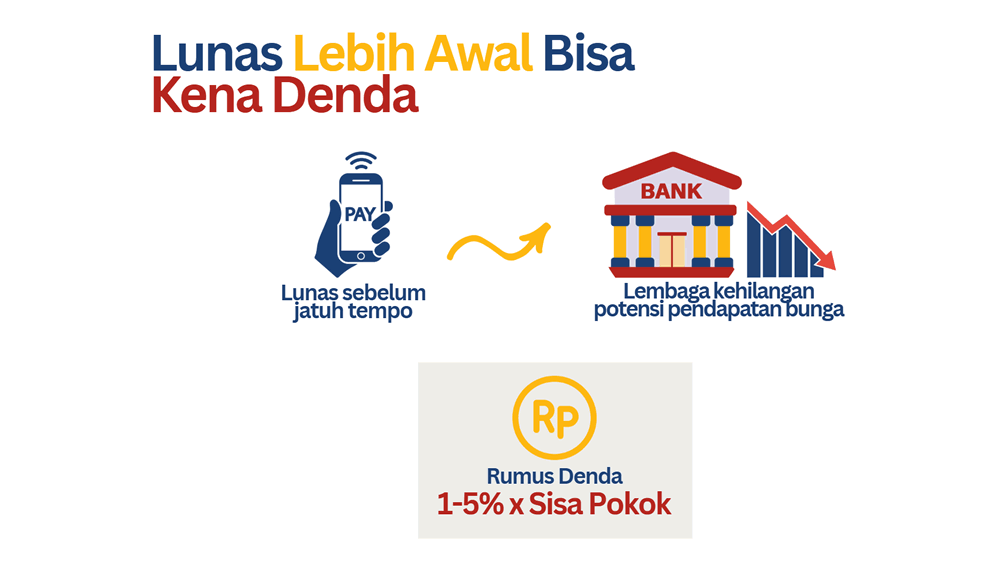 Lunas Lebih Awal Bisa Kena Denda

PAY

Lunas sebelum jatuh tempo

BANK

Lembaga kehilangan potensi pendapatan bunga

RP

Rumus Denda
1-5% x Sisa Pokok